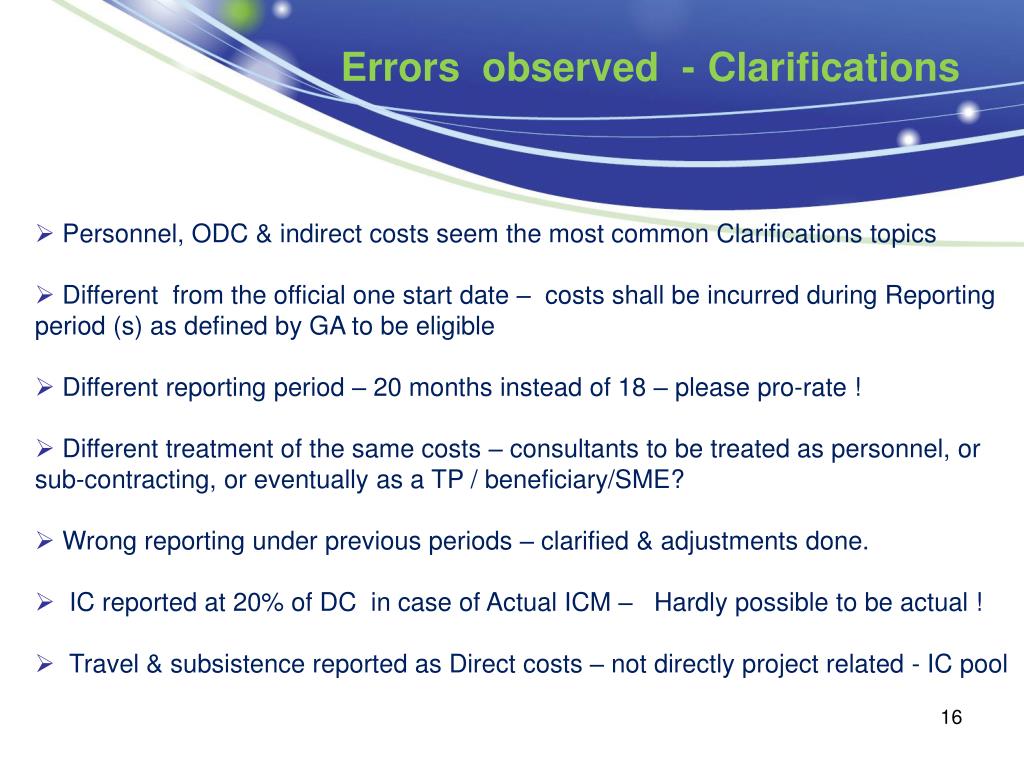 Errors observed - Clarifications

➢ Personnel, ODC & indirect costs seem the most common Clarifications topics

➢ Different from the official one start date – costs shall be incurred during Reporting period (s) as defined by GA to be eligible

➢ Different reporting period – 20 months instead of 18 – please pro-rate !

➢ Different treatment of the same costs – consultants to be treated as personnel, or sub-contracting, or eventually as a TP / beneficiary/SME?

➢ Wrong reporting under previous periods – clarified & adjustments done.

➢ IC reported at 20% of DC in case of Actual ICM – Hardly possible to be actual !

➢ Travel & subsistence reported as Direct costs – not directly project related - IC pool

16